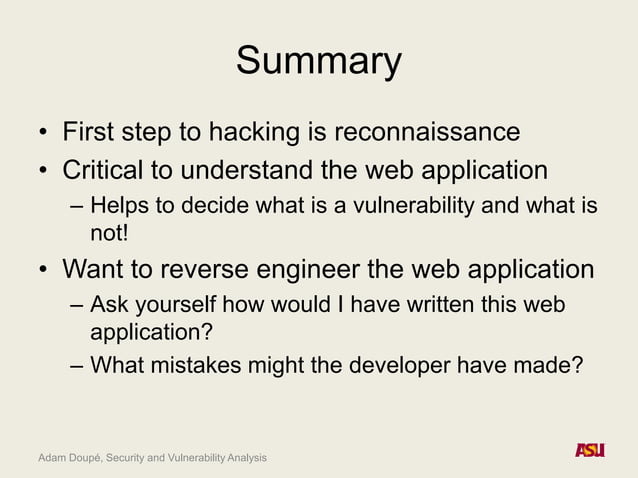 Summary

• First step to hacking is reconnaissance
• Critical to understand the web application
 – Helps to decide what is a vulnerability and what is not!
• Want to reverse engineer the web application
 – Ask yourself how would I have written this web application?
 – What mistakes might the developer have made?

Adam Doupé, Security and Vulnerability Analysis

ASU